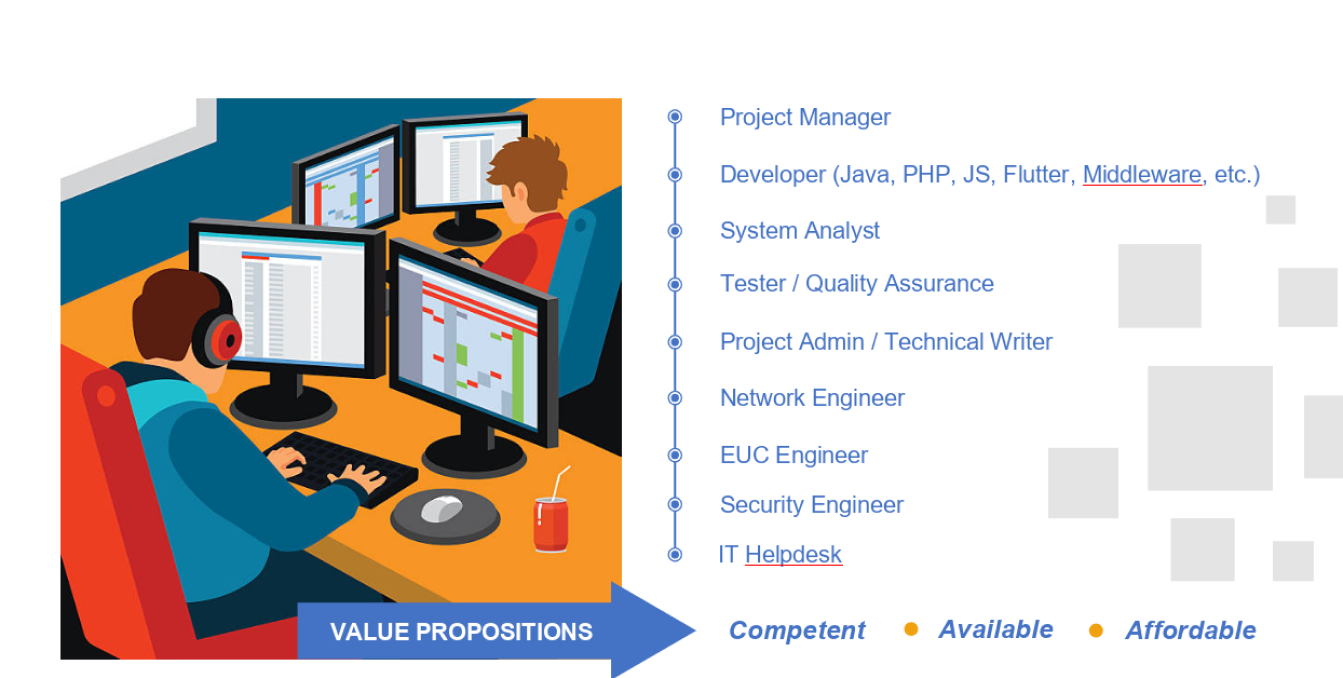 Project Manager

Developer (Java, PHP, JS, Flutter, Middleware, etc.)

System Analyst

Tester / Quality Assurance

Project Admin / Technical Writer

Network Engineer

EUC Engineer

Security Engineer

IT Helpdesk

VALUE PROPOSITIONS

Competent • Available • Affordable